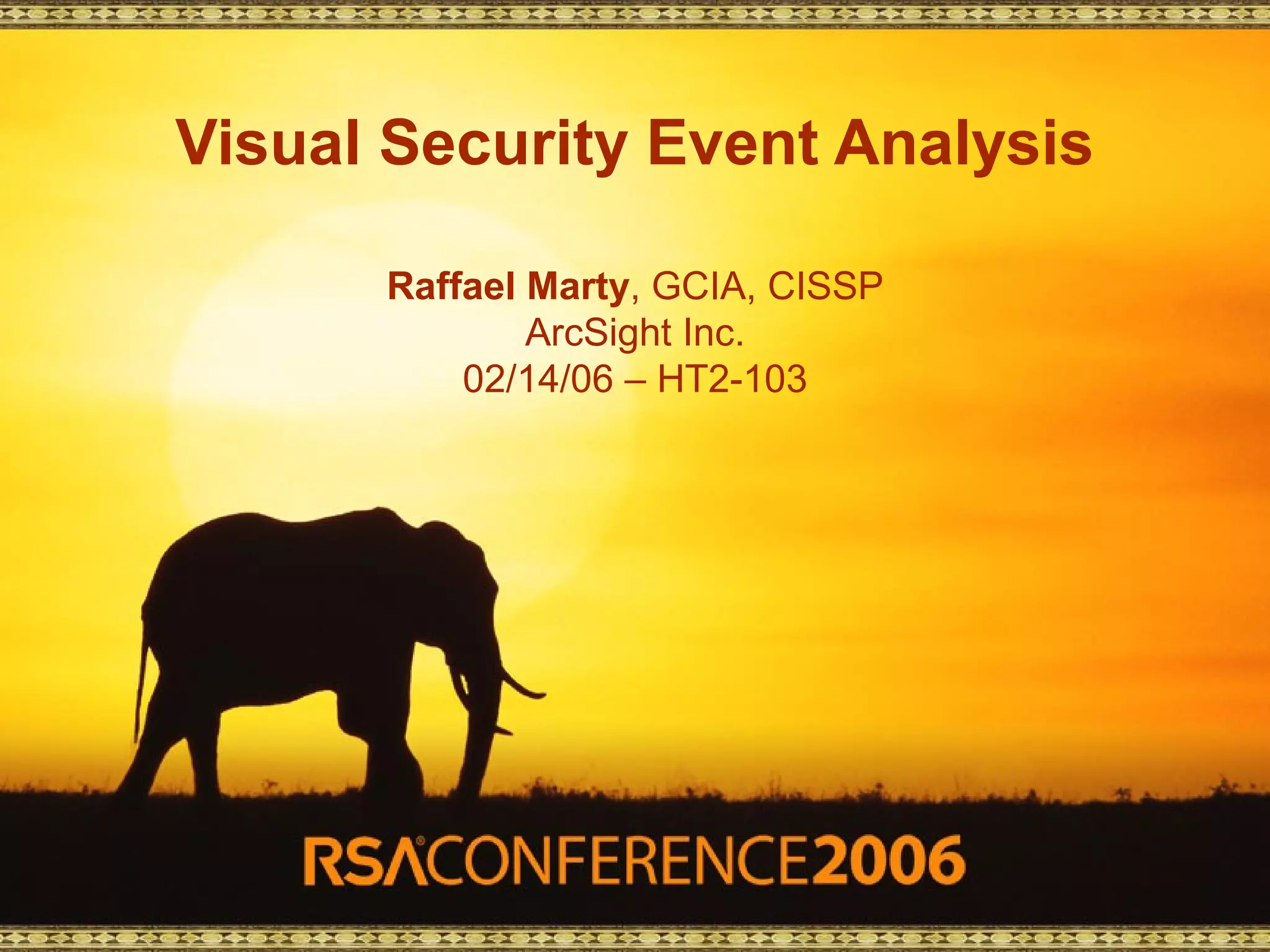 Visual Security Event Analysis

Raffael Marty, GCIA, CISSP
ArcSight Inc.
02/14/06 – HT2-103

RSA®CONFERENCE2006